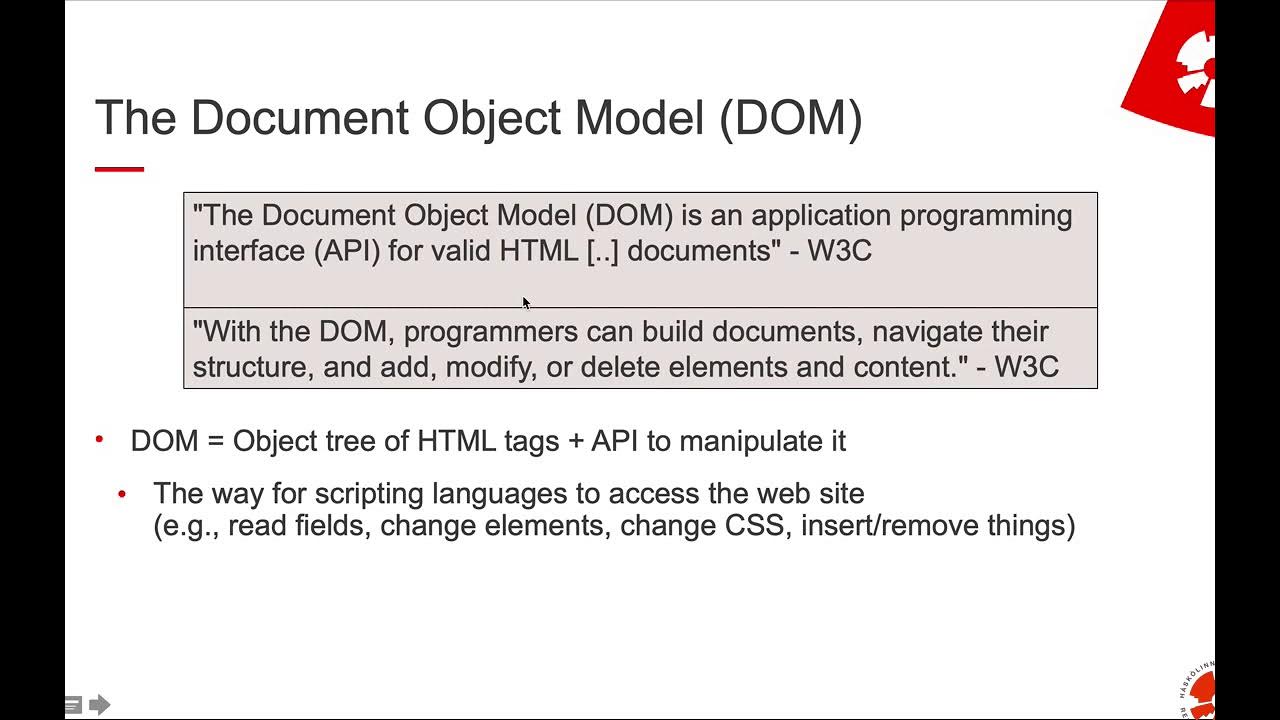 The Document Object Model (DOM)

"The Document Object Model (DOM) is an application programming interface (API) for valid HTML [..] documents" - W3C

"With the DOM, programmers can build documents, navigate their structure, and add, modify, or delete elements and content." - W3C

• DOM = Object tree of HTML tags + API to manipulate it

• The way for scripting languages to access the web site (e.g., read fields, change elements, change CSS, insert/remove things)